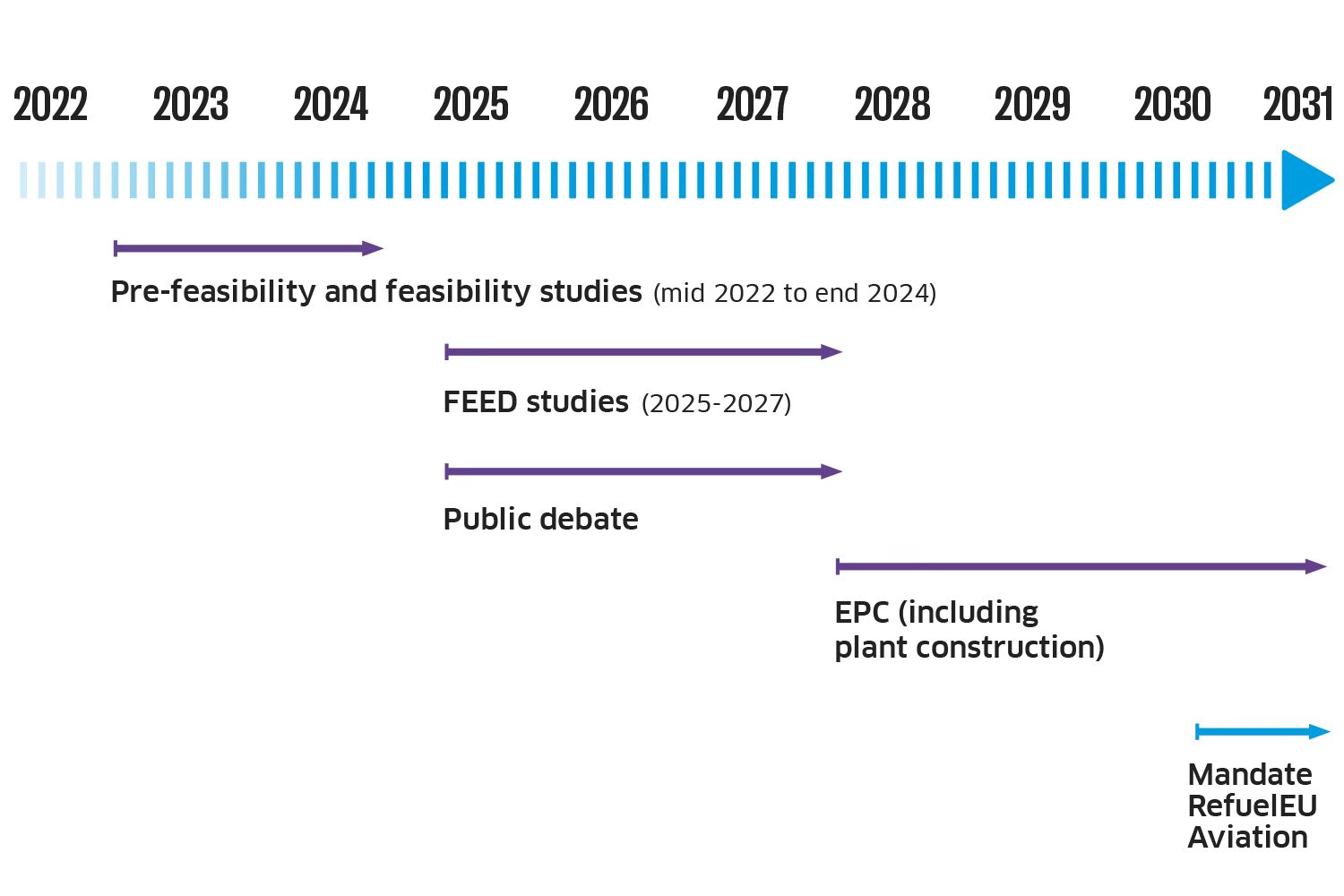 2022 2023 2024 2025 2026 2027 2028 2029 2030 2031

Pre-feasibility and feasibility studies (mid 2022 to end 2024)

FEED studies (2025-2027)

Public debate

EPC (including plant construction)

Mandate RefuelEU Aviation